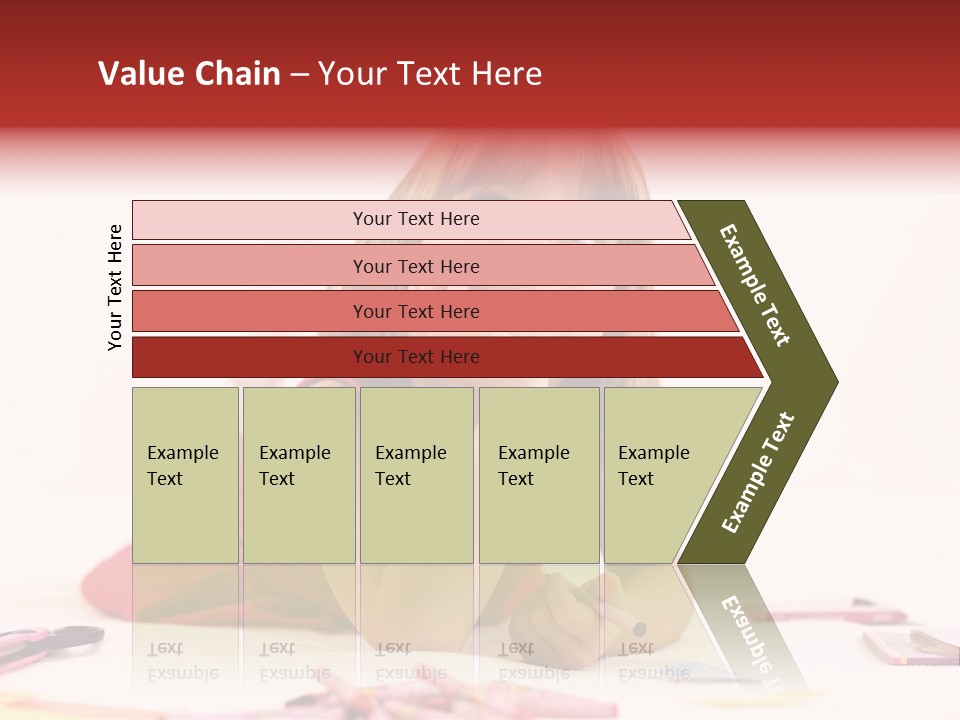 Value Chain – Your Text Here

Your Text Here

Your Text Here

Your Text Here

Your Text Here

Your Text Here

Example Text

Example Text

Example Text

Example Text

Example Text

Example Text

Example Text